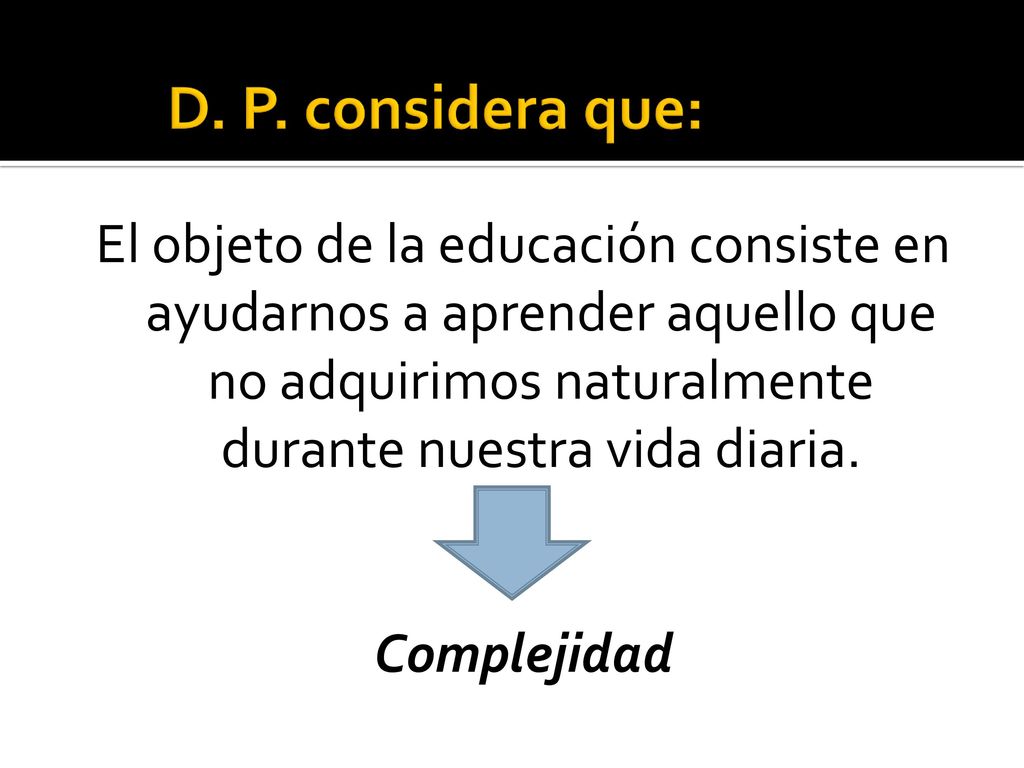 D. P. considera que:

El objeto de la educación consiste en ayudarnos a aprender aquello que no adquirimos naturalmente durante nuestra vida diaria.

Complejidad